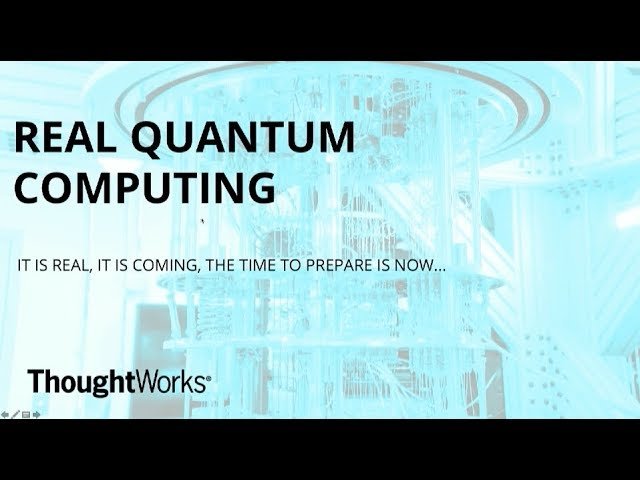 REAL QUANTUM COMPUTING

IT IS REAL, IT IS COMING, THE TIME TO PREPARE IS NOW...

ThoughtWorks®